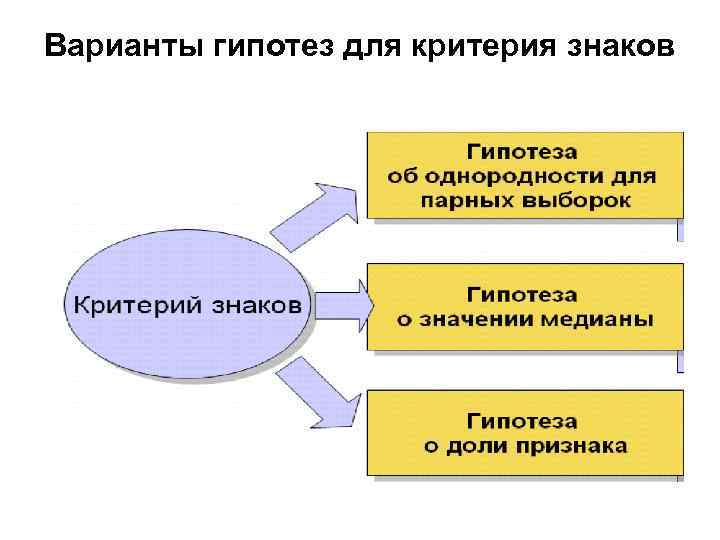 Варианты гипотез для критерия знаков

Критерий знаков

Гипотеза об однородности для парных выборок

Гипотеза о значении медианы

Гипотеза о доли признака